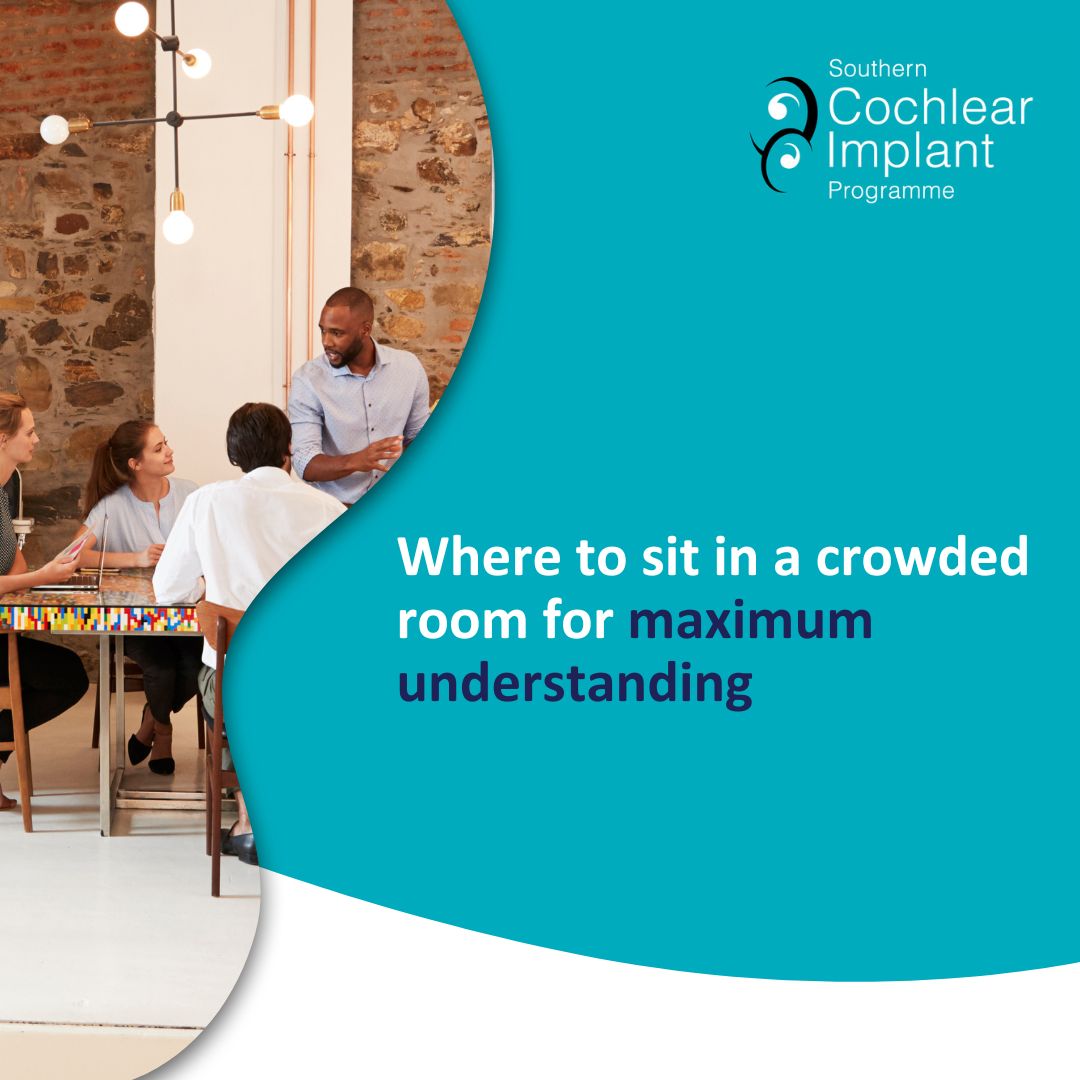 Southern
Cochlear
Implant
Programme

Where to sit in a crowded room for maximum understanding